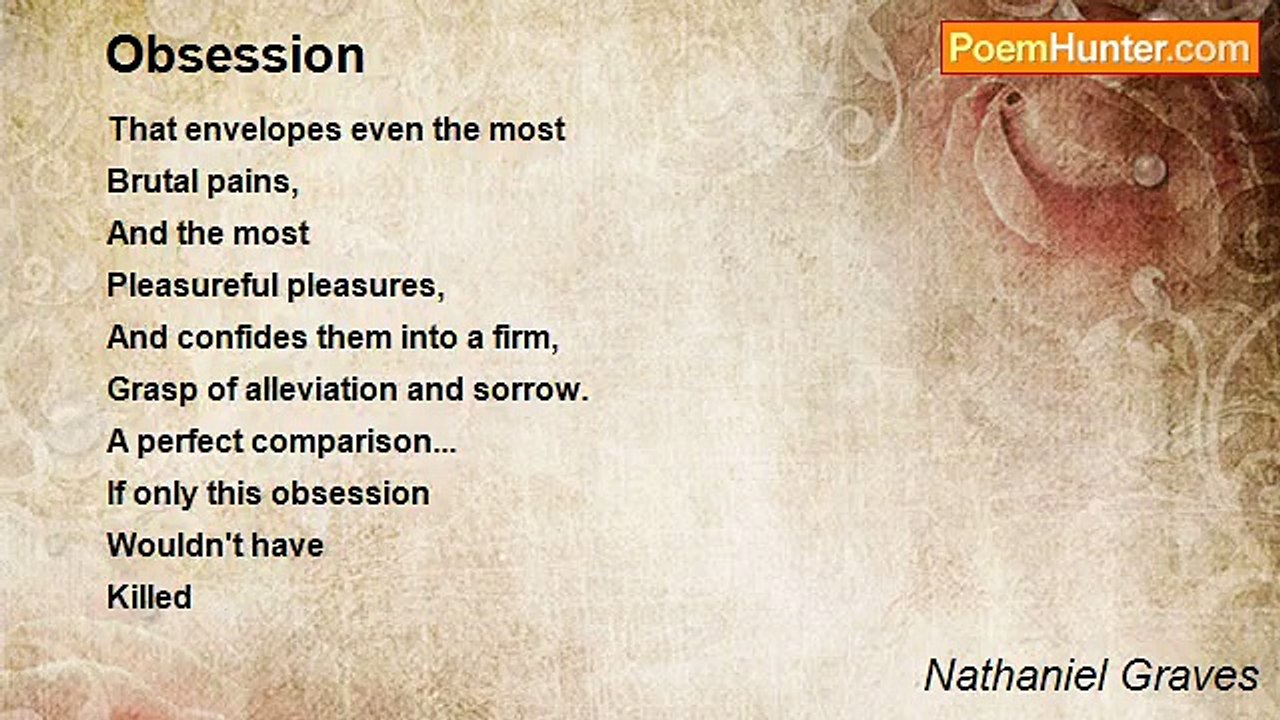 Obsession

PoemHunter.com

That envelopes even the most
Brutal pains,
And the most
Pleasureful pleasures,
And confides them into a firm,
Grasp of alleviation and sorrow.
A perfect comparison...
If only this obsession
Wouldn't have
Killed

Nathaniel Graves